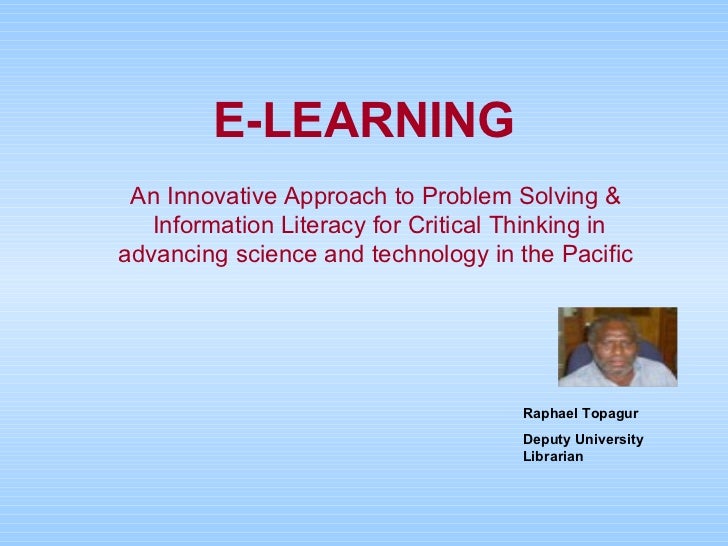 E-LEARNING

An Innovative Approach to Problem Solving & Information Literacy for Critical Thinking in advancing science and technology in the Pacific

Raphael Topagur

Deputy University Librarian